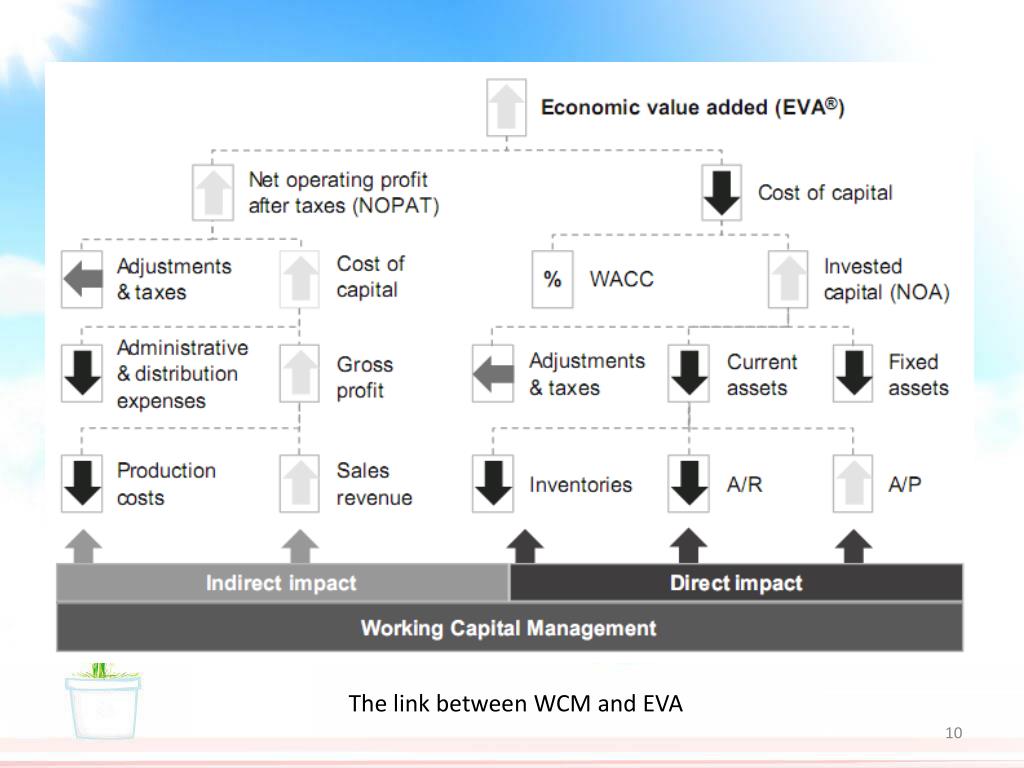 Economic value added (EVA®)

Net operating profit after taxes (NOPAT)

Cost of capital

Adjustments & taxes

Cost of capital

%

WACC

Invested capital (NOA)

Administrative & distribution expenses

Gross profit

Adjustments & taxes

Current assets

Fixed assets

Production costs

Sales revenue

Inventories

A/R

A/P

Indirect impact

Direct impact

Working Capital Management

The link between WCM and EVA

10